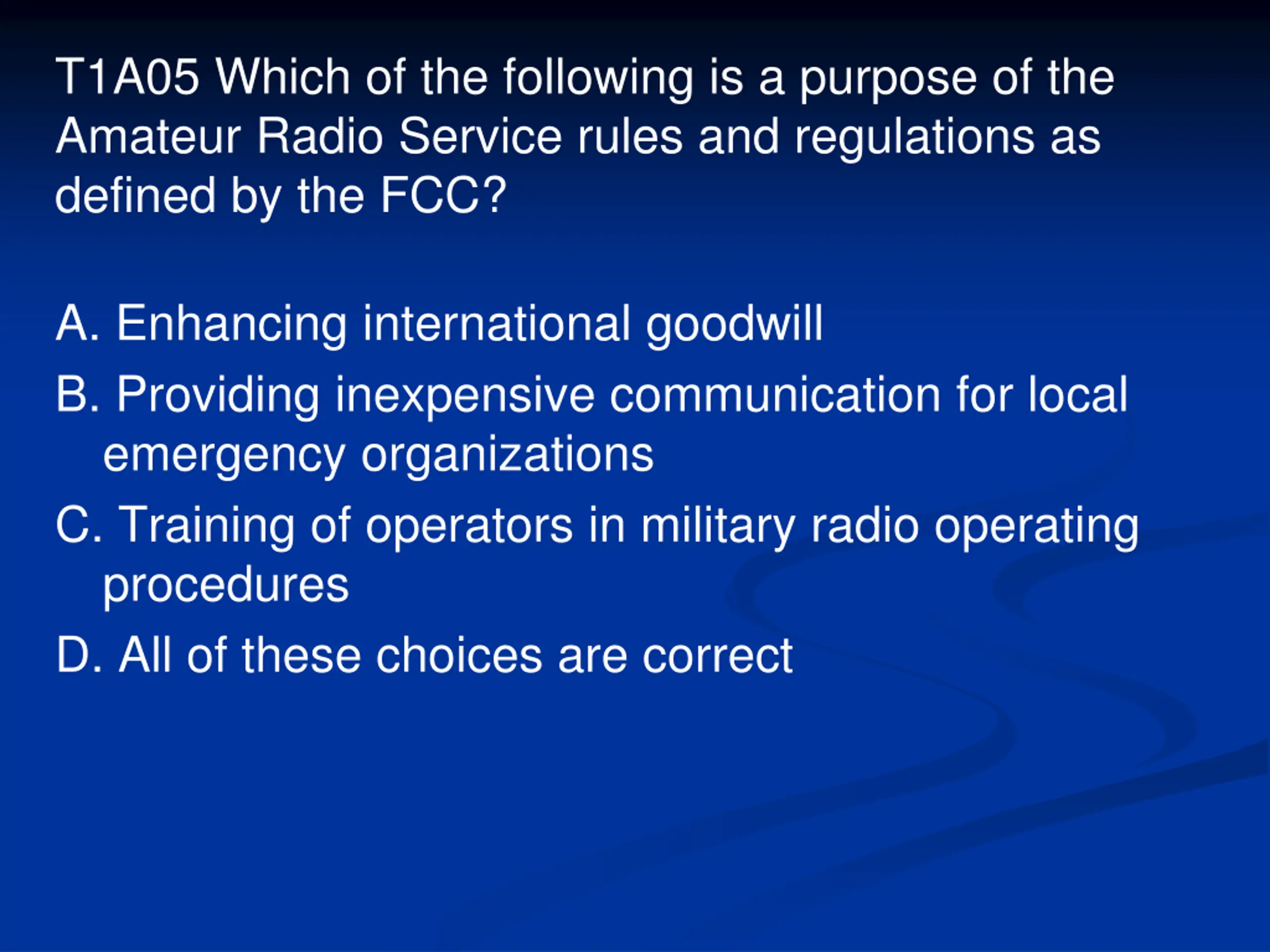 T1A05 Which of the following is a purpose of the Amateur Radio Service rules and regulations as defined by the FCC?

A. Enhancing international goodwill
B. Providing inexpensive communication for local emergency organizations
C. Training of operators in military radio operating procedures
D. All of these choices are correct